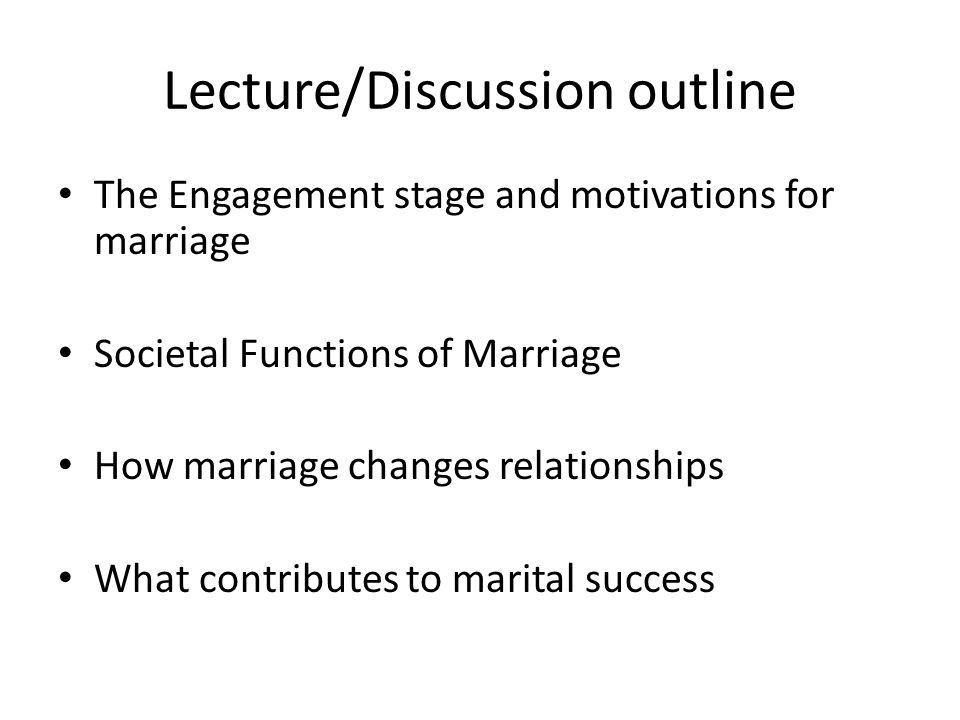 Lecture/Discussion outline

• The Engagement stage and motivations for marriage

• Societal Functions of Marriage

• How marriage changes relationships

• What contributes to marital success